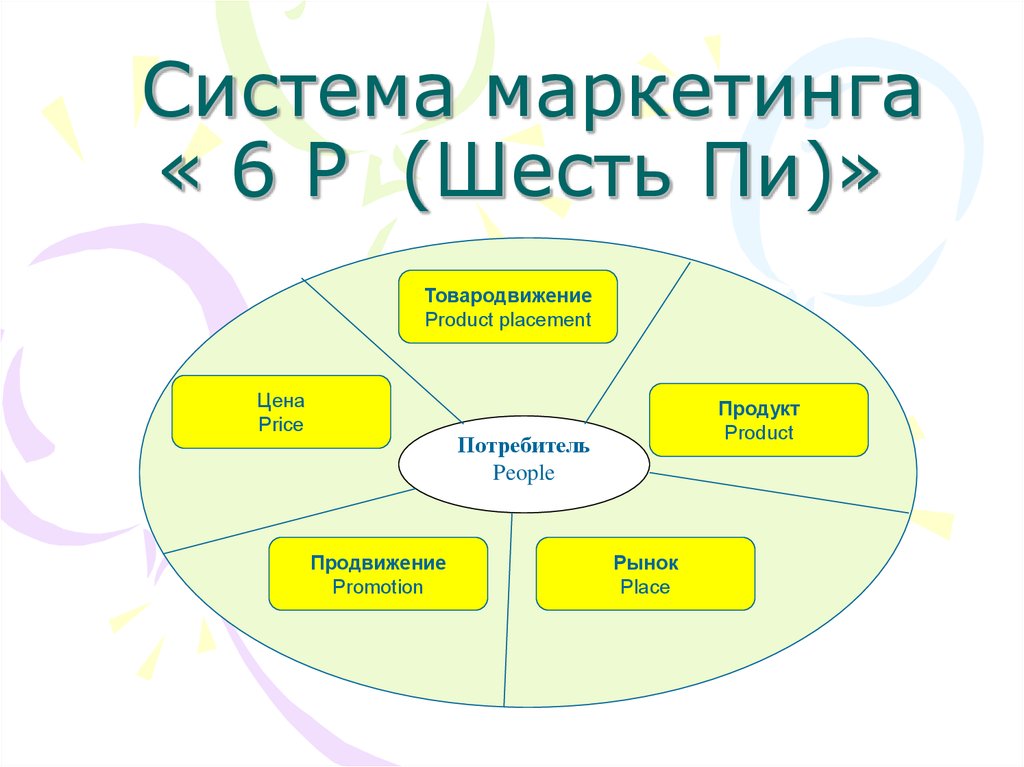 Система маркетинга « 6 P (Шесть Пи)»

Товародвижение
Product placement

Цена
Price

Продукт
Product

Потребитель
People

Продвижение
Promotion

Рынок
Place